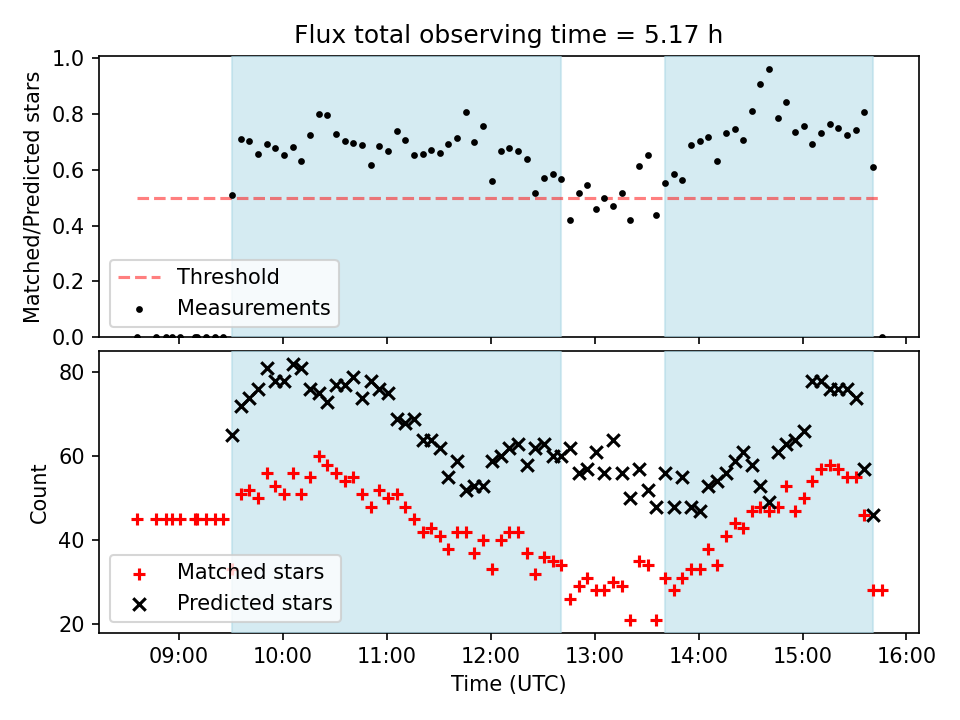 Flux total observing time = 5.17 h

Matched/Predicted stars

1.0
0.8
0.6
0.4
0.2
0.0

Threshold
Measurements

Count

80
60
40
20

Matched stars
Predicted stars

09:00 10:00 11:00 12:00 13:00 14:00 15:00 16:00

Time (UTC)